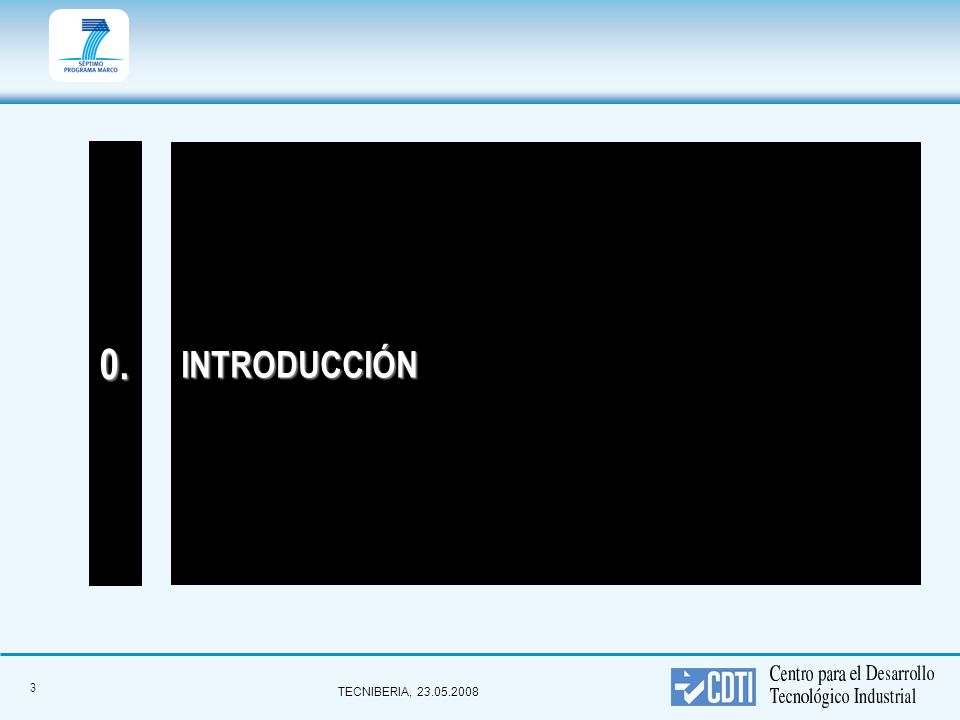 SÉPTIMO PROGRAMA MARCO

0.

INTRODUCCIÓN

3

TECNIBERIA, 23.05.2008

CDTI

Centro para el Desarrollo Tecnológico Industrial